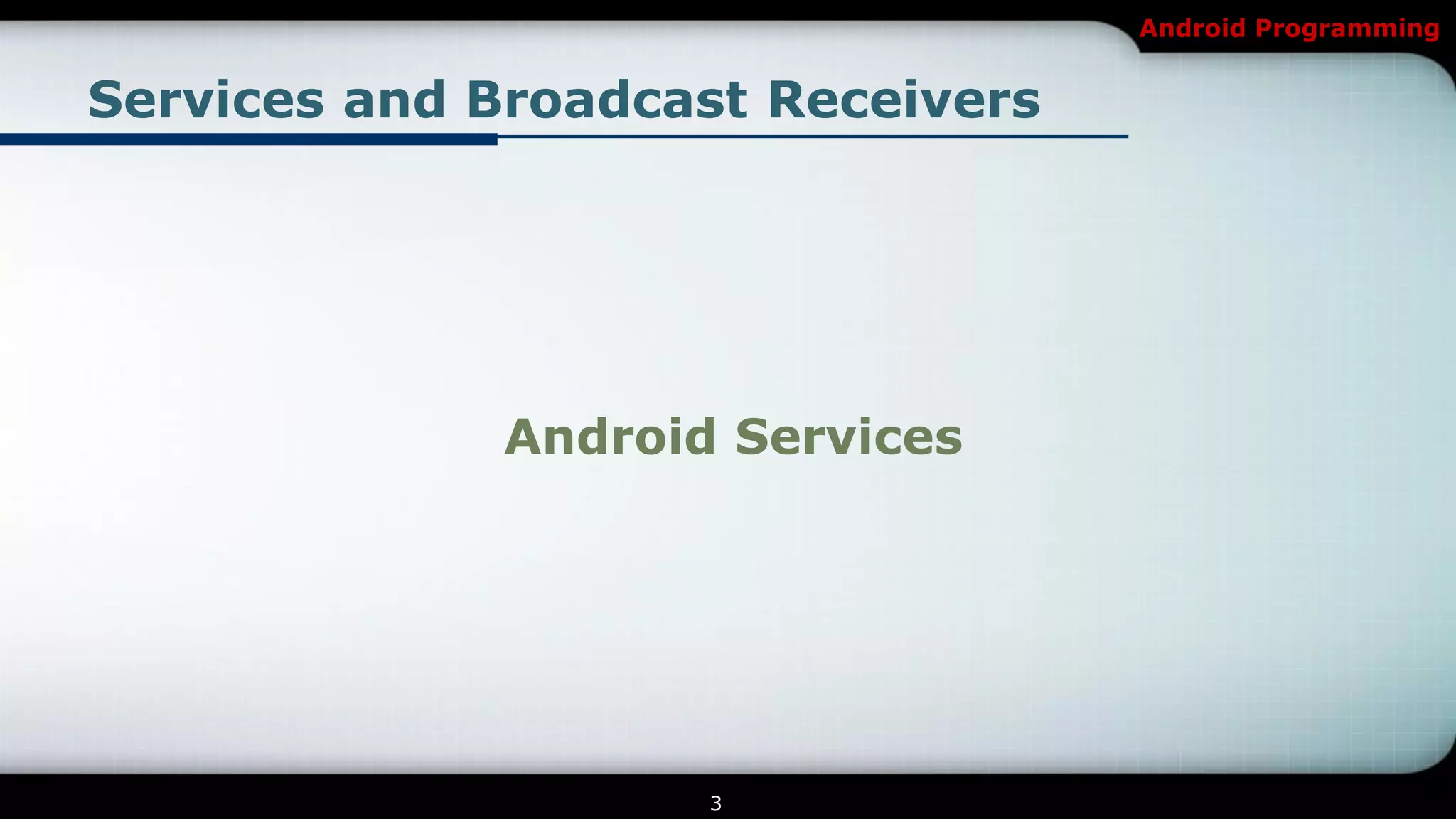 Android Programming

Services and Broadcast Receivers

Android Services

3